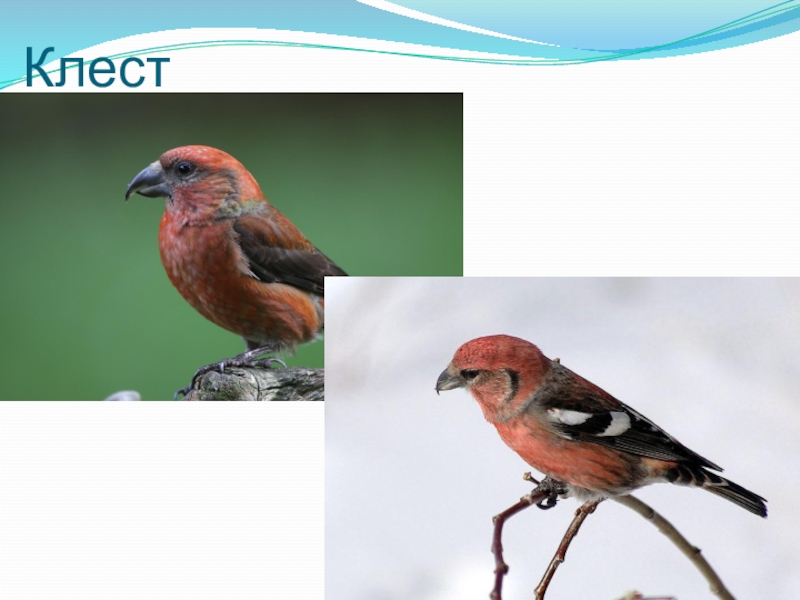 Клест